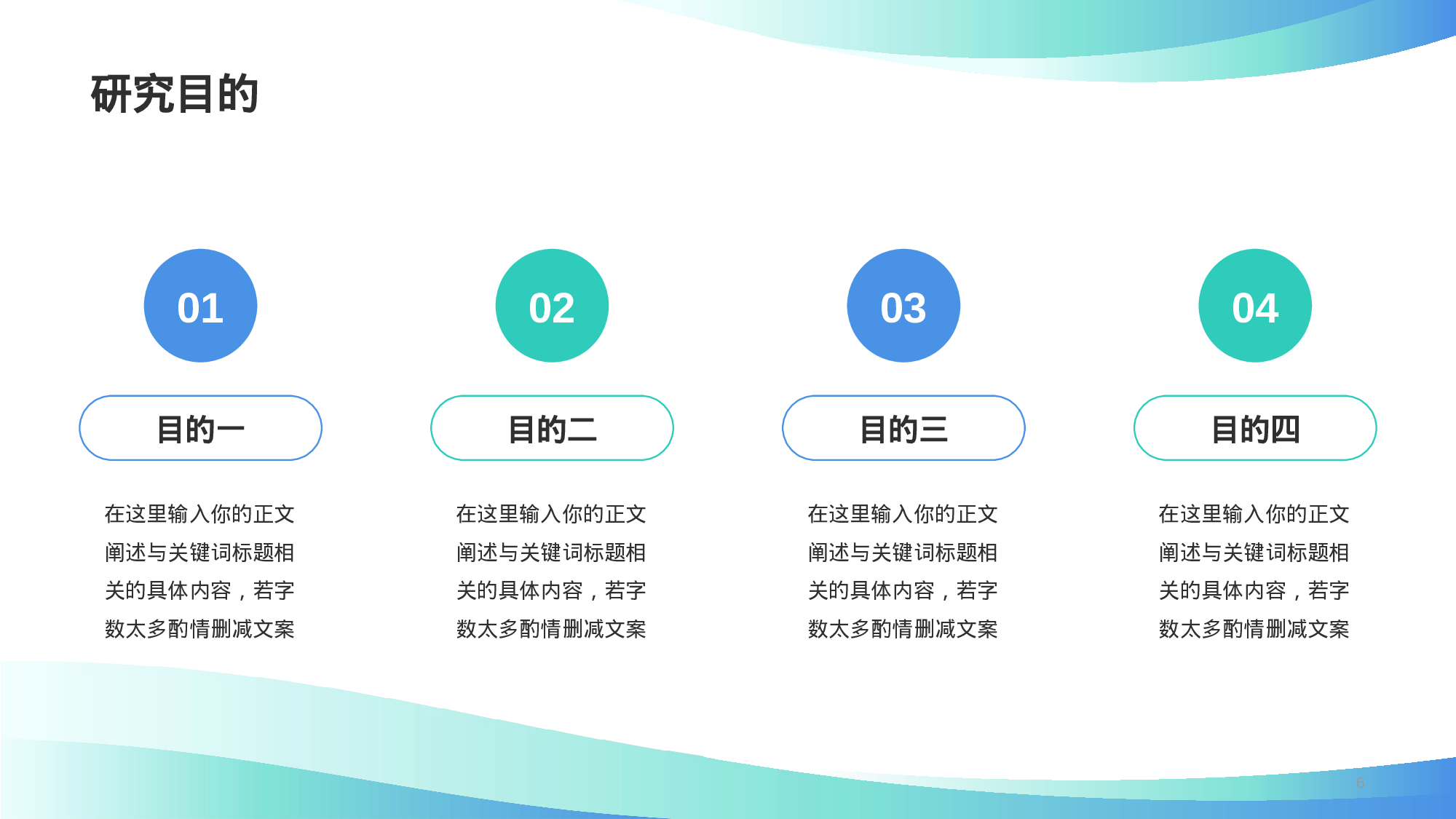 研究目的

01

目的一

在这里输入你的正文阐述与关键词标题相关的具体内容，若字数太多酌情删减文案

02

目的二

在这里输入你的正文阐述与关键词标题相关的具体内容，若字数太多酌情删减文案

03

目的三

在这里输入你的正文阐述与关键词标题相关的具体内容，若字数太多酌情删减文案

04

目的四

在这里输入你的正文阐述与关键词标题相关的具体内容，若字数太多酌情删减文案

6